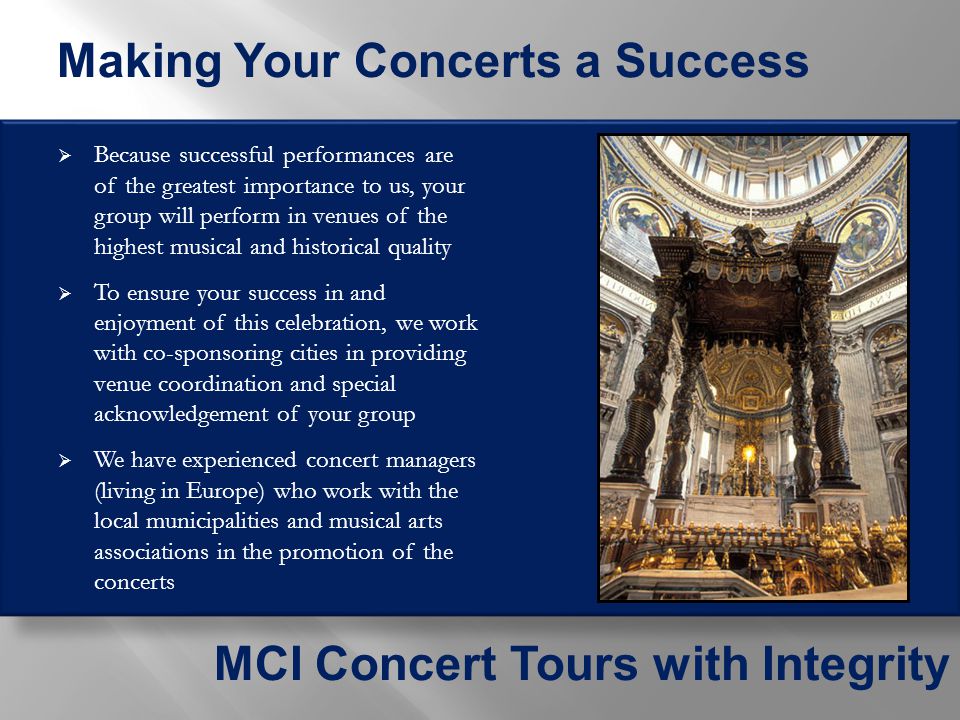 Making Your Concerts a Success

➢ Because successful performances are of the greatest importance to us, your group will perform in venues of the highest musical and historical quality

➢ To ensure your success in and enjoyment of this celebration, we work with co-sponsoring cities in providing venue coordination and special acknowledgement of your group

➢ We have experienced concert managers (living in Europe) who work with the local municipalities and musical arts associations in the promotion of the concerts

MCI Concert Tours with Integrity